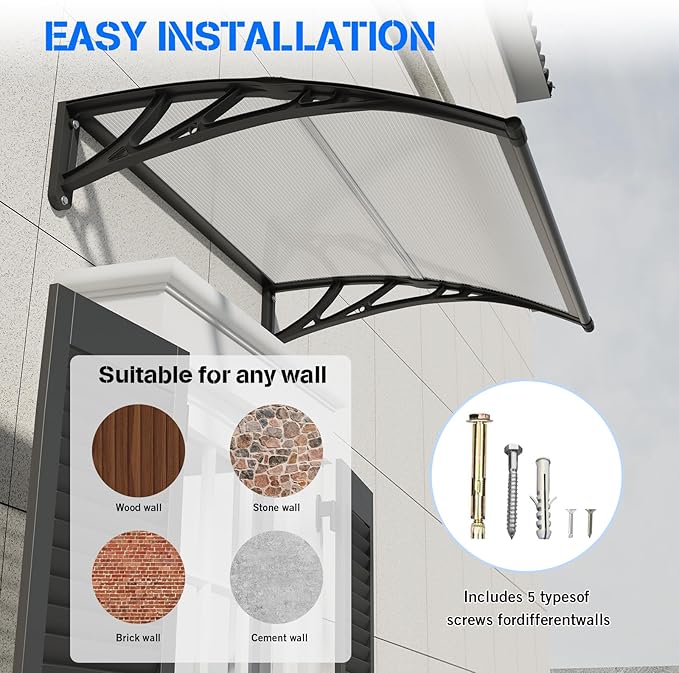 EASY INSTALLATION

Suitable for any wall

Wood wall

Stone wall

Brick wall

Cement wall

Includes 5 typesof screws fordifferentwalls